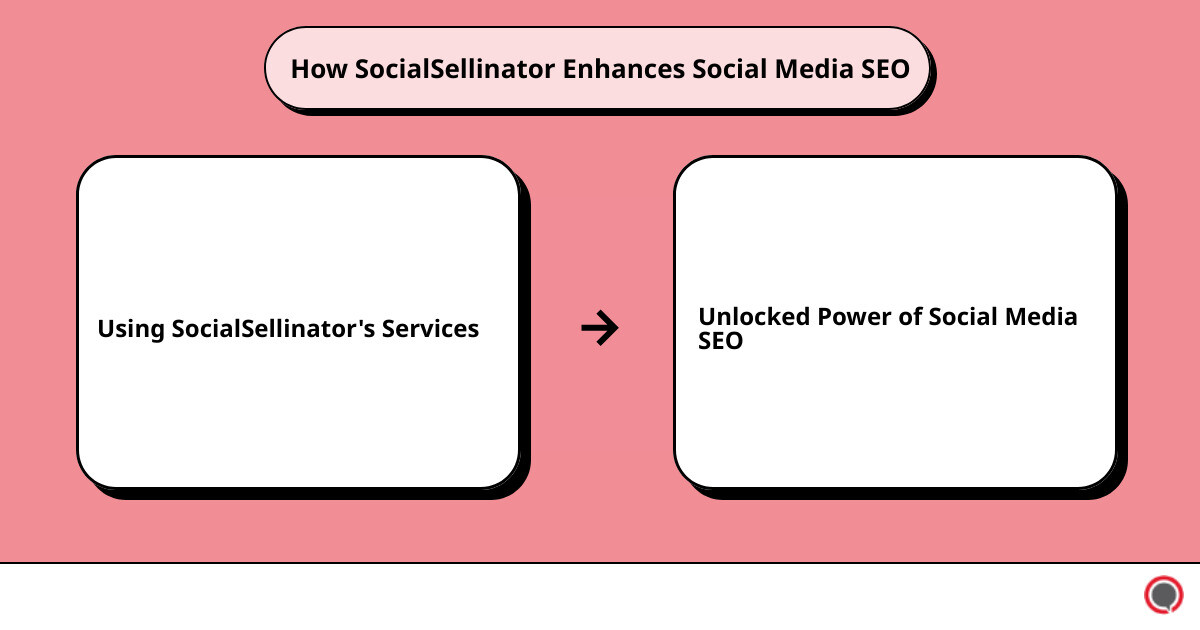 How SocialSellinator Enhances Social Media SEO

Using SocialSellinator's Services

→

Unlocked Power of Social Media SEO